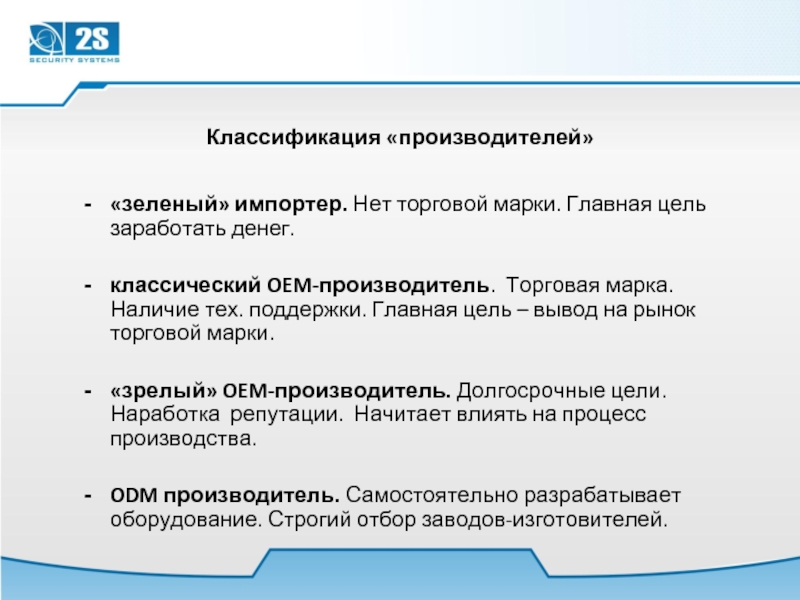 2S
SECURITY SYSTEMS

Классификация «производителей»

- «зеленый» импортер. Нет торговой марки. Главная цель заработать денег.

- классический OEM-производитель. Торговая марка. Наличие тех. поддержки. Главная цель – вывод на рынок торговой марки.

- «зрелый» OEM-производитель. Долгосрочные цели. Наработка репутации. Начитает влиять на процесс производства.

- ODM производитель. Самостоятельно разрабатывает оборудование. Строгий отбор заводов-изготовителей.